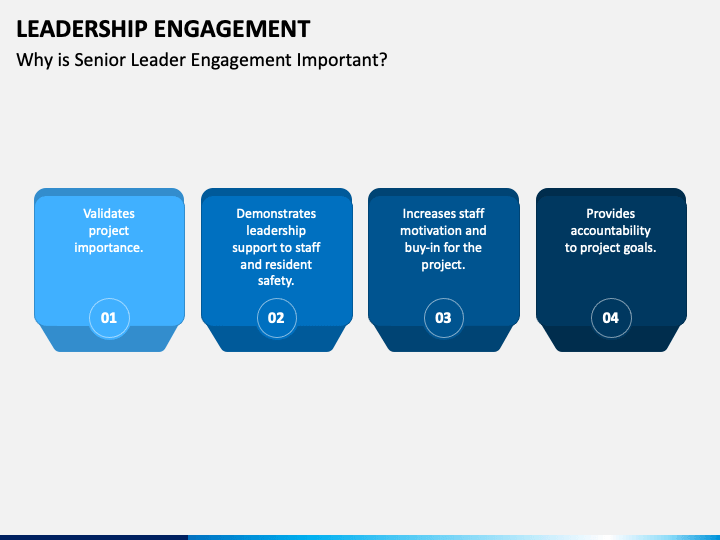 LEADERSHIP ENGAGEMENT

Why is Senior Leader Engagement Important?

Validates project importance.

01

Demonstrates leadership support to staff and resident safety.

02

Increases staff motivation and buy-in for the project.

03

Provides accountability to project goals.

04